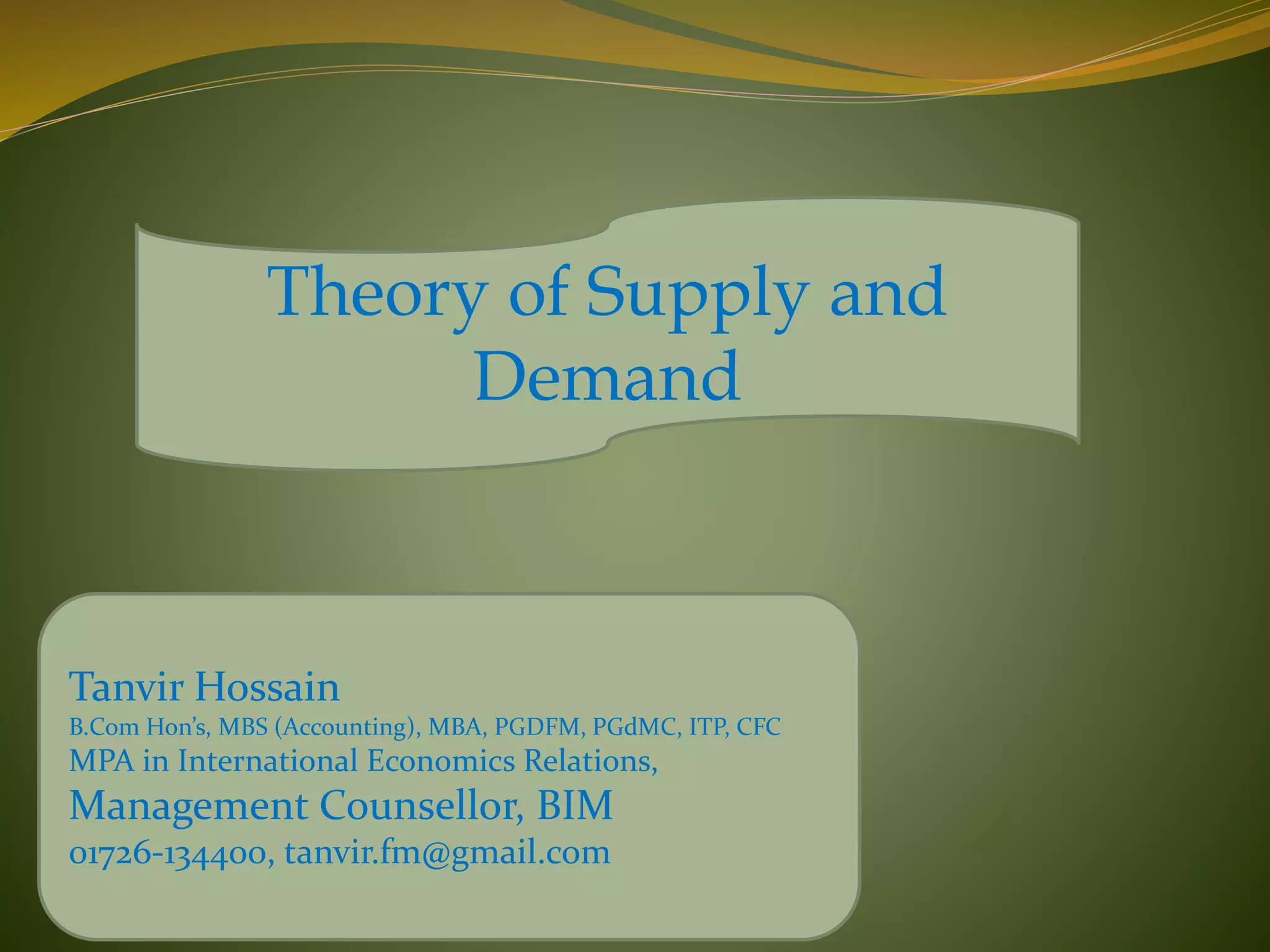 Theory of Supply and Demand

Tanvir Hossain
B.Com Hon's, MBS (Accounting), MBA, PGDFM, PGdMC, ITP, CFC
MPA in International Economics Relations,
Management Counsellor, BIM
01726-134400, tanvir.fm@gmail.com